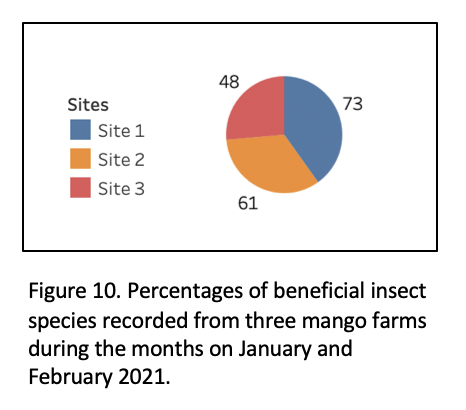 Sites
Site 1
Site 2
Site 3

48
73
61

Figure 10. Percentages of beneficial insect species recorded from three mango farms during the months on January and February 2021.